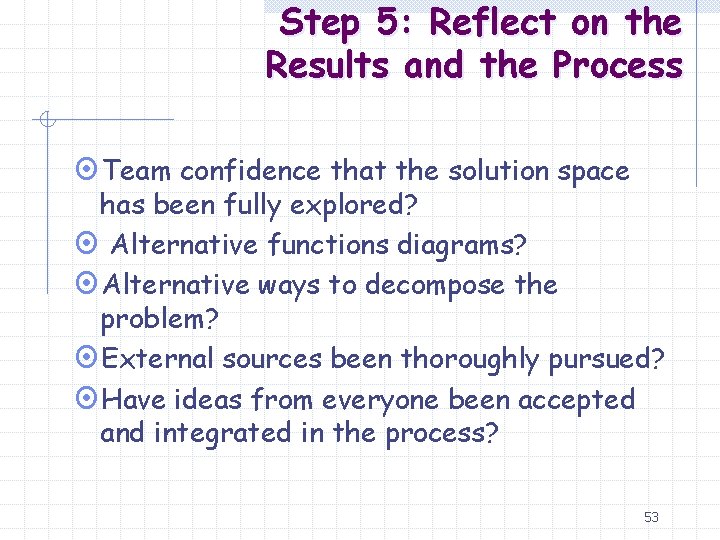 Step 5: Reflect on the Results and the Process

Team confidence that the solution space has been fully explored?

Alternative functions diagrams?

Alternative ways to decompose the problem?

External sources been thoroughly pursued?

Have ideas from everyone been accepted and integrated in the process?

53